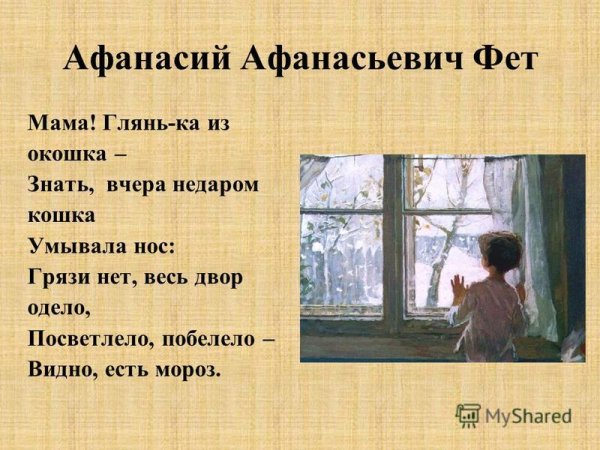 Афанасий Афанасьевич Фет

Мама! Глянь-ка из окошка –
Знать, вчера недаром кошка
Умывала нос:
Грязи нет, весь двор одело,
Посветлело, побелело –
Видно, есть мороз.

MyShared